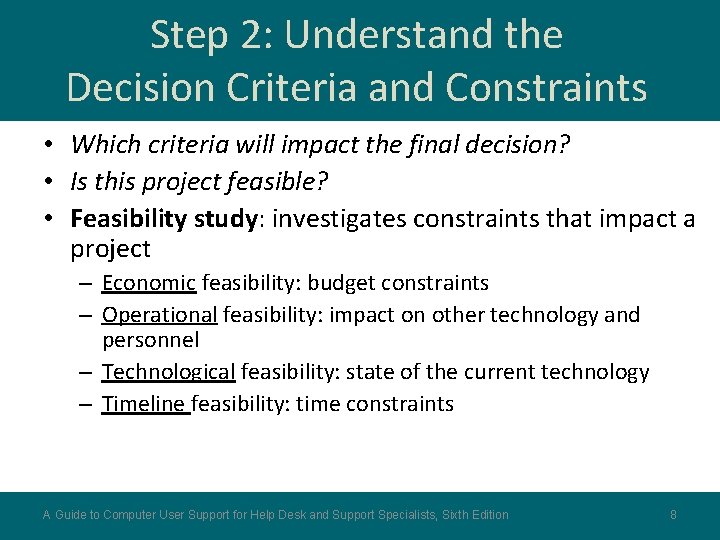 Step 2: Understand the Decision Criteria and Constraints

• Which criteria will impact the final decision?
• Is this project feasible?
• Feasibility study: investigates constraints that impact a project
– Economic feasibility: budget constraints
– Operational feasibility: impact on other technology and personnel
– Technological feasibility: state of the current technology
– Timeline feasibility: time constraints

A Guide to Computer User Support for Help Desk and Support Specialists, Sixth Edition

8